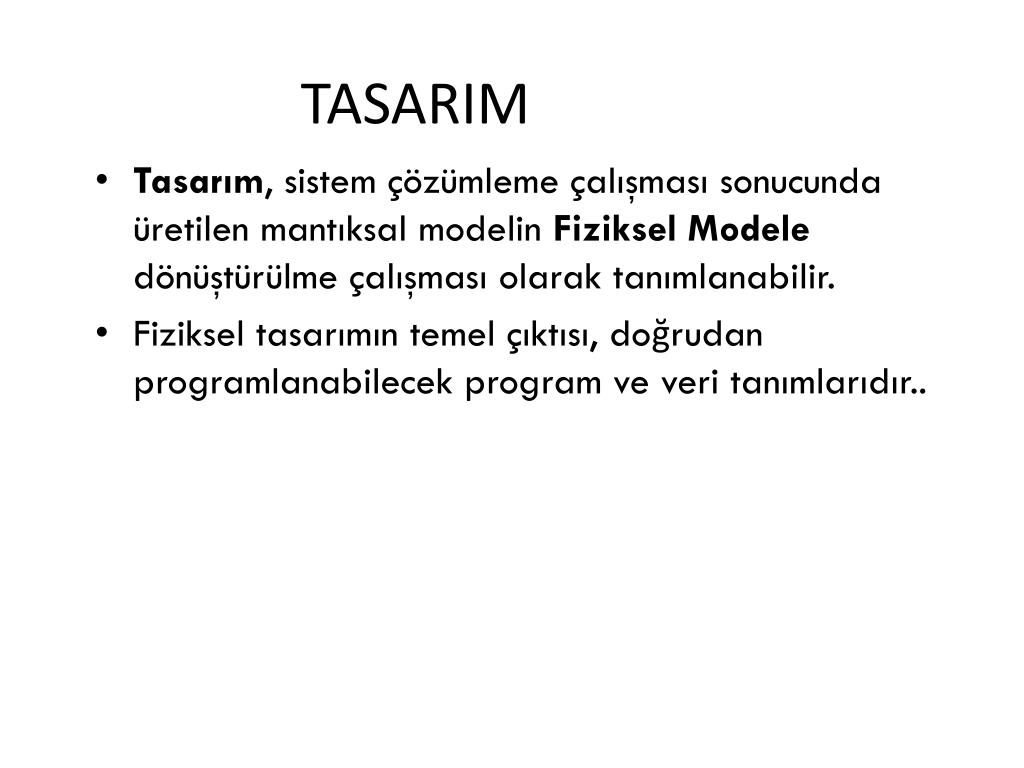 TASARIM

• Tasarım, sistem çözümleme çalışması sonucunda üretilen mantıksal modelin Fiziksel Modele dönüştürülme çalışması olarak tanımlanabilir.

• Fiziksel tasarımın temel çıktısı, doğrudan programlanabilecek program ve veri tanımlarıdır..